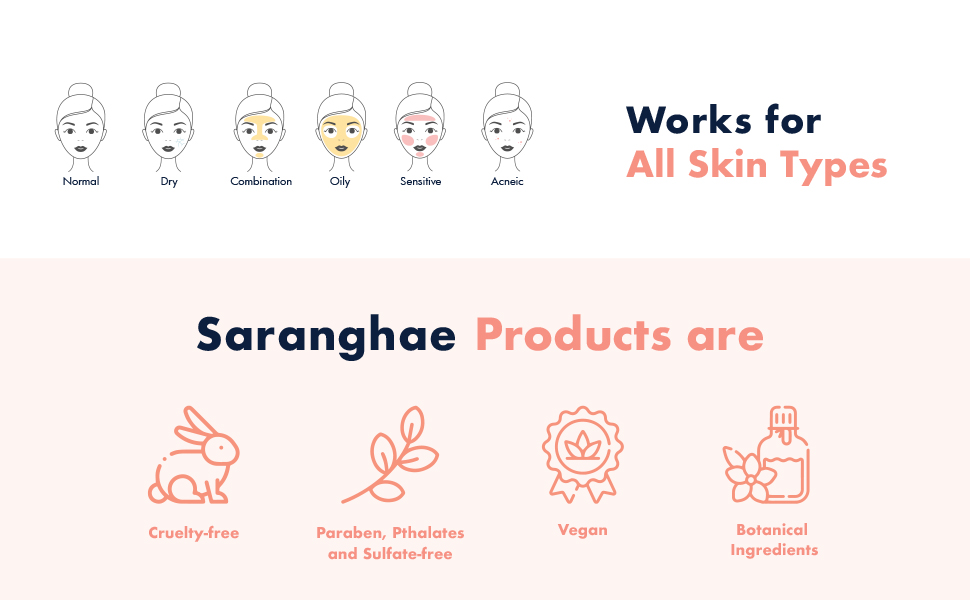 Normal
Dry
Combination
Oily
Sensitive
Acneic

Works for
All Skin Types

Saranghae Products are

Cruelty-free

Paraben, Pthalates and Sulfate-free

Vegan

Botanical Ingredients